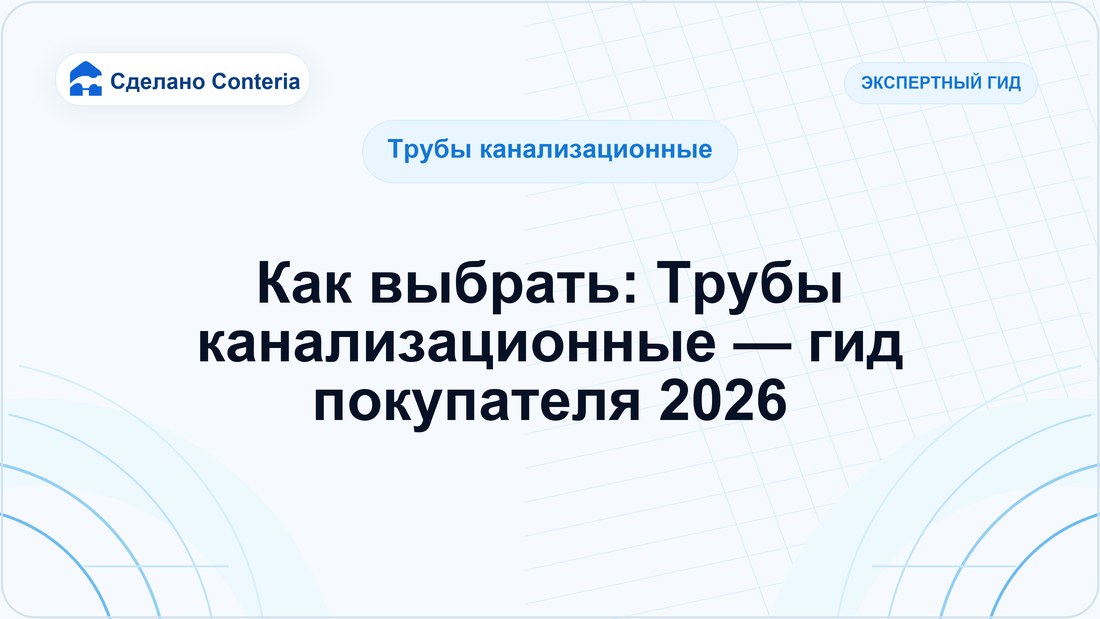 Сделано Conteria

ЭКСПЕРТНЫЙ ГИД

Трубы канализационные

Как выбрать: Трубы канализационные — гид покупателя 2026